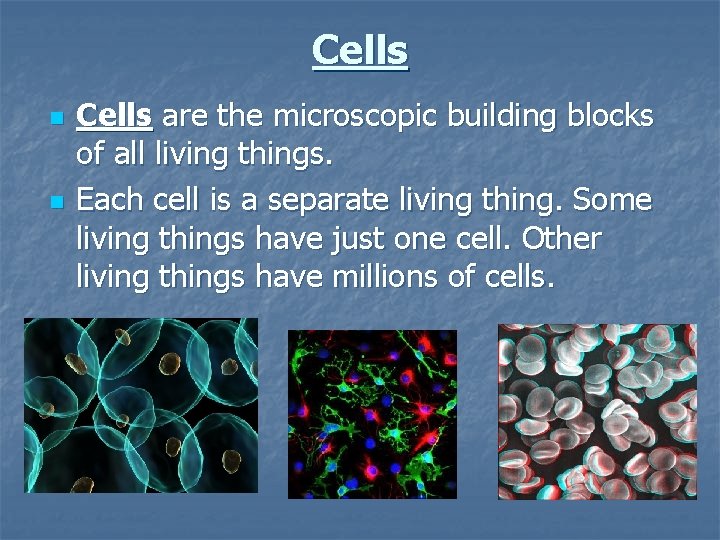 Cells

Cells are the microscopic building blocks of all living things.

Each cell is a separate living thing. Some living things have just one cell. Other living things have millions of cells.